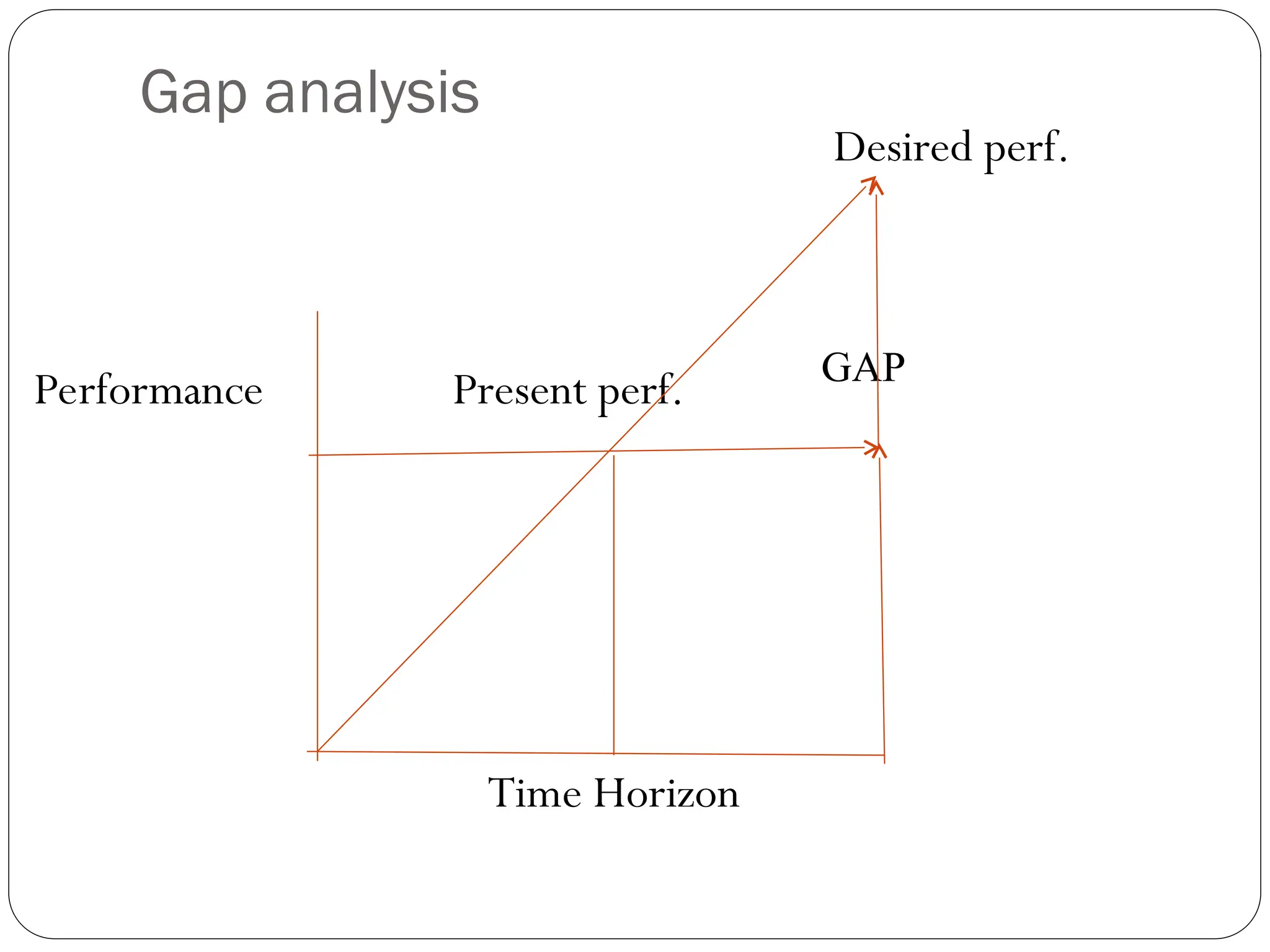 Gap analysis

Desired perf.

GAP

Performance

Present perf.

Time Horizon